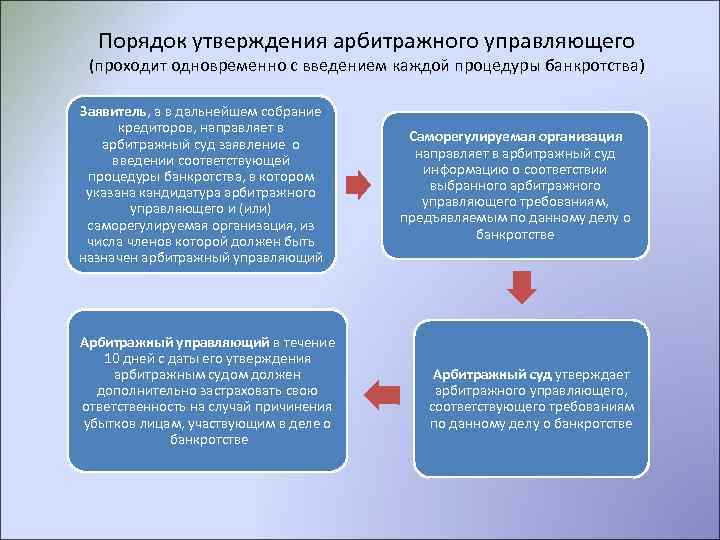 Порядок утверждения арбитражного управляющего
(проходит одновременно с введением каждой процедуры банкротства)

Заявитель, а в дальнейшем собрание кредиторов, направляет в арбитражный суд заявление о введении соответствующей процедуры банкротства, в котором указана кандидатура арбитражного управляющего и (или) саморегулируемая организация, из числа членов которой должен быть назначен арбитражный управляющий

Саморегулируемая организация направляет в арбитражный суд информацию о соответствии выбранного арбитражного управляющего требованиям, предъявляемым по данному делу о банкротстве

Арбитражный суд утверждает арбитражного управляющего, соответствующего требованиям по данному делу о банкротстве

Арбитражный управляющий в течение 10 дней с даты его утверждения арбитражным судом должен дополнительно застраховать свою ответственность на случай причинения убытков лицам, участвующим в деле о банкротстве